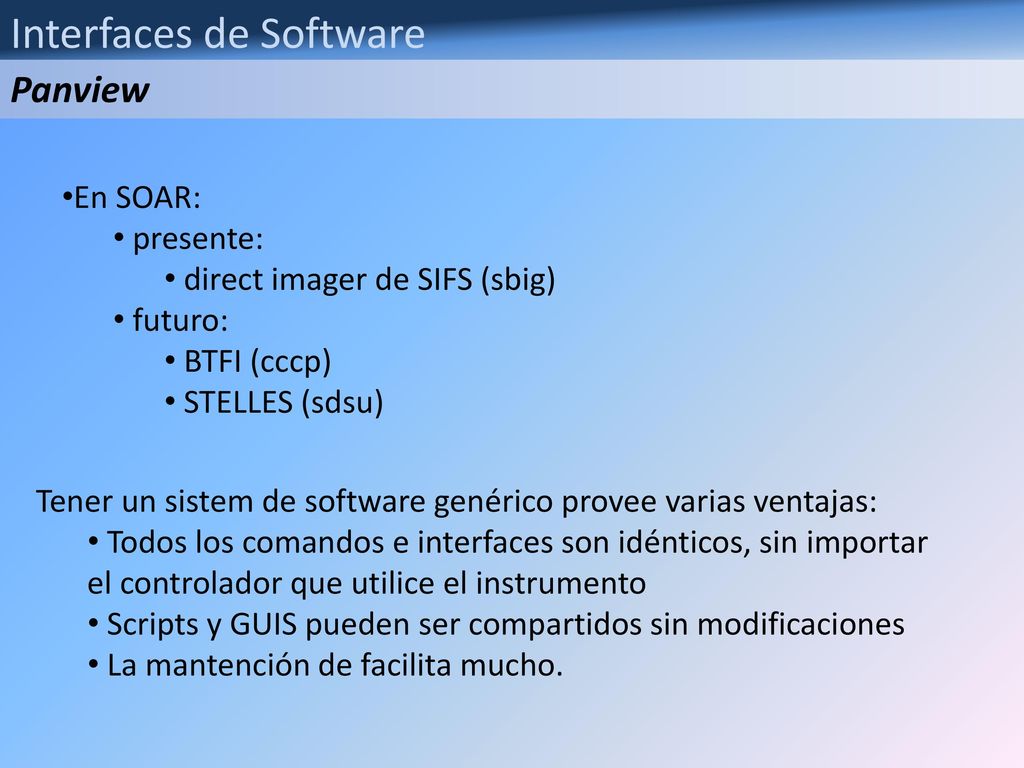 Interfaces de Software

Panview

•En SOAR:
• presente:
• direct imager de SIFS (sbig)
• futuro:
• BTFI (cccp)
• STELLES (sdsu)

Tener un sistem de software genérico provee varias ventajas:
• Todos los comandos e interfaces son idénticos, sin importar el controlador que utilice el instrumento
• Scripts y GUIS pueden ser compartidos sin modificaciones
• La mantención de facilita mucho.